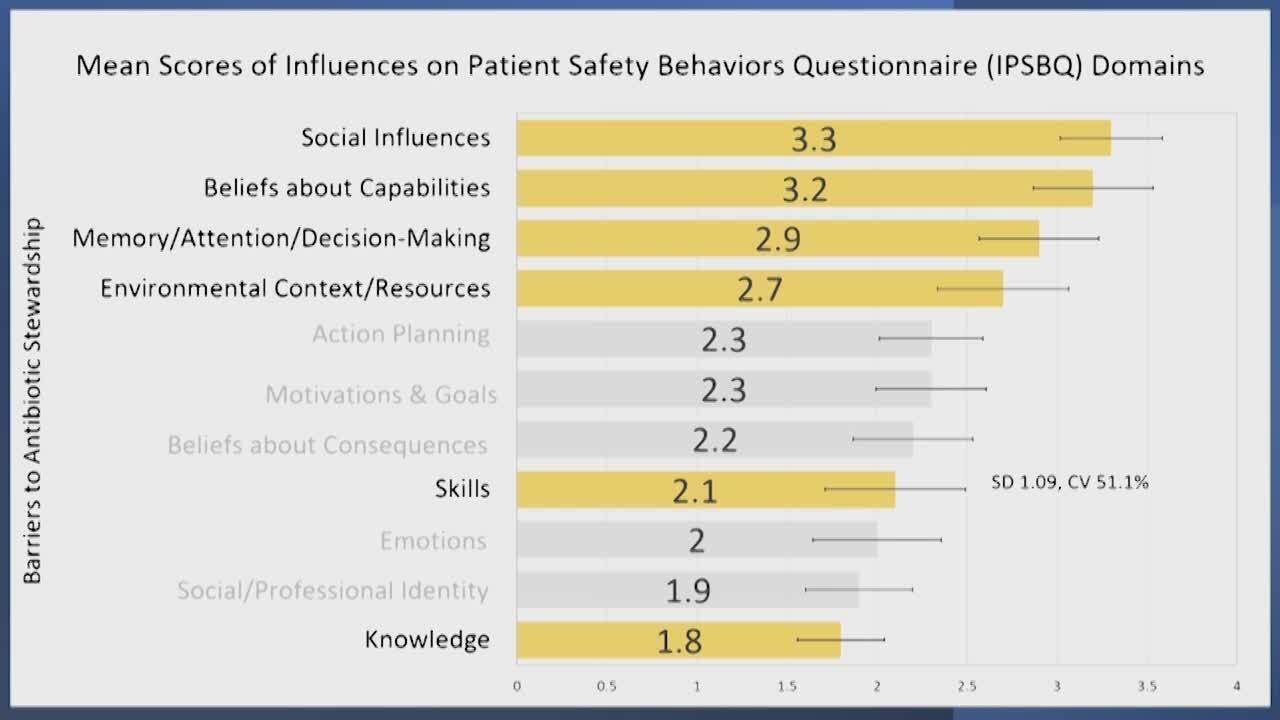 Mean Scores of Influences on Patient Safety Behaviors Questionnaire (IPSBQ) Domains

Barriers to Antibiotic Stewardship

Social Influences 3.3
Beliefs about Capabilities 3.2
Memory/Attention/Decision-Making 2.9
Environmental Context/Resources 2.7
Action Planning 2.3
Motivations & Goals 2.3
Beliefs about Consequences 2.2
Skills 2.1
SD 1.09, CV 51.1%
Emotions 2
Social/Professional Identity 1.9
Knowledge 1.8

0 0.5 1 1.5 2 2.5 3 3.5 4